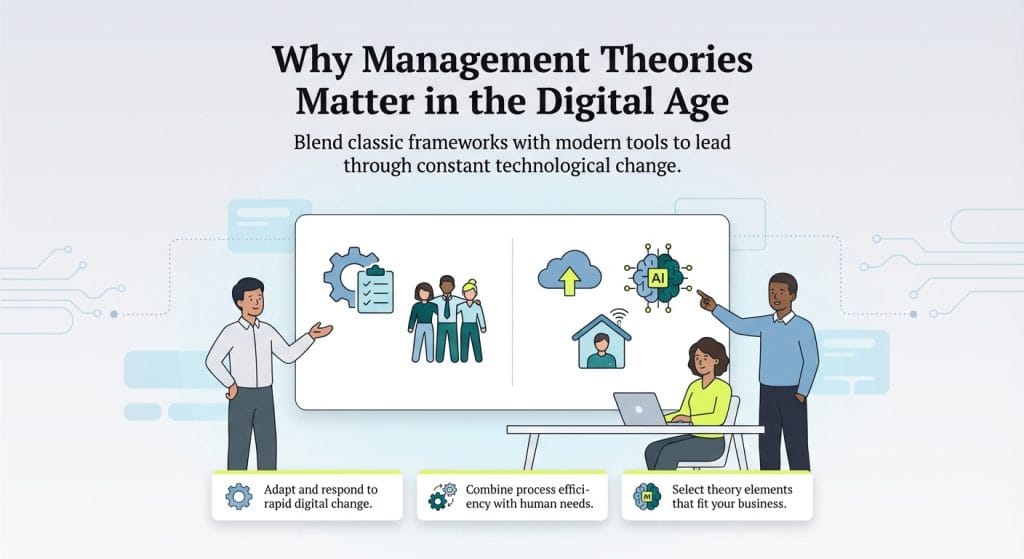 Why Management Theories Matter in the Digital Age

Blend classic frameworks with modern tools to lead through constant technological change.

AI

Adapt and respond to rapid digital change.

Combine process efficiency with human needs.

Select theory elements that fit your business.